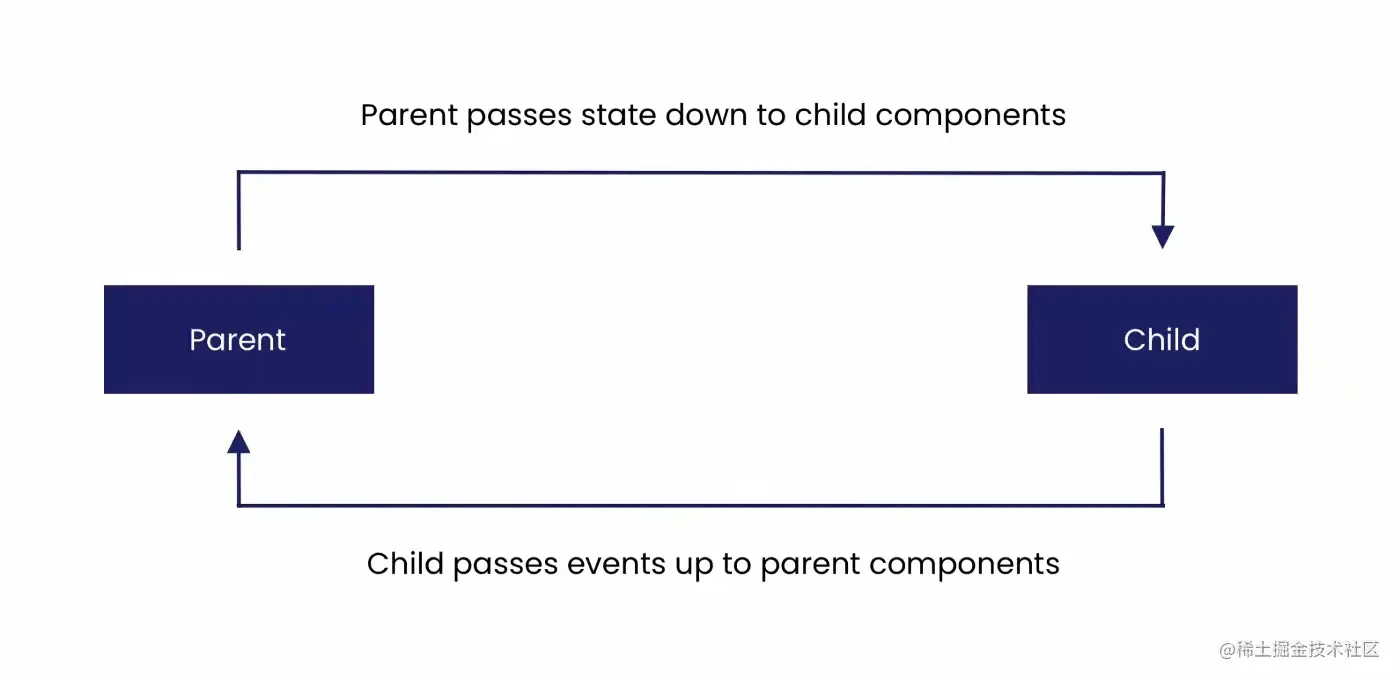 Parent passes state down to child components

Parent

Child

Child passes events up to parent components

@稀土掘金技术社区